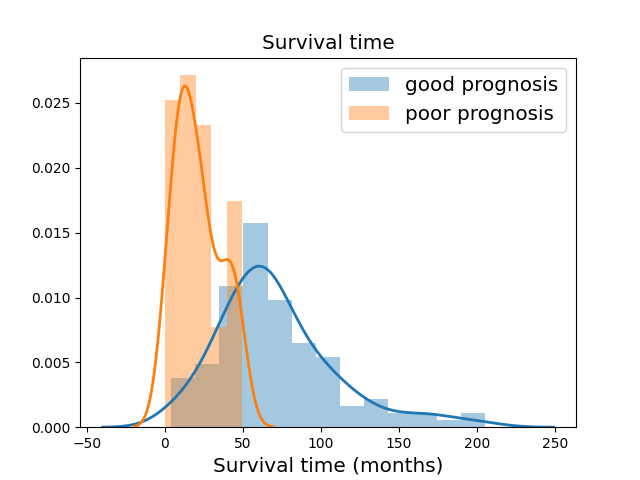 Survival time

good prognosis
poor prognosis

0.025
0.020
0.015
0.010
0.005
0.000

−50
0
50
100
150
200
250

Survival time (months)